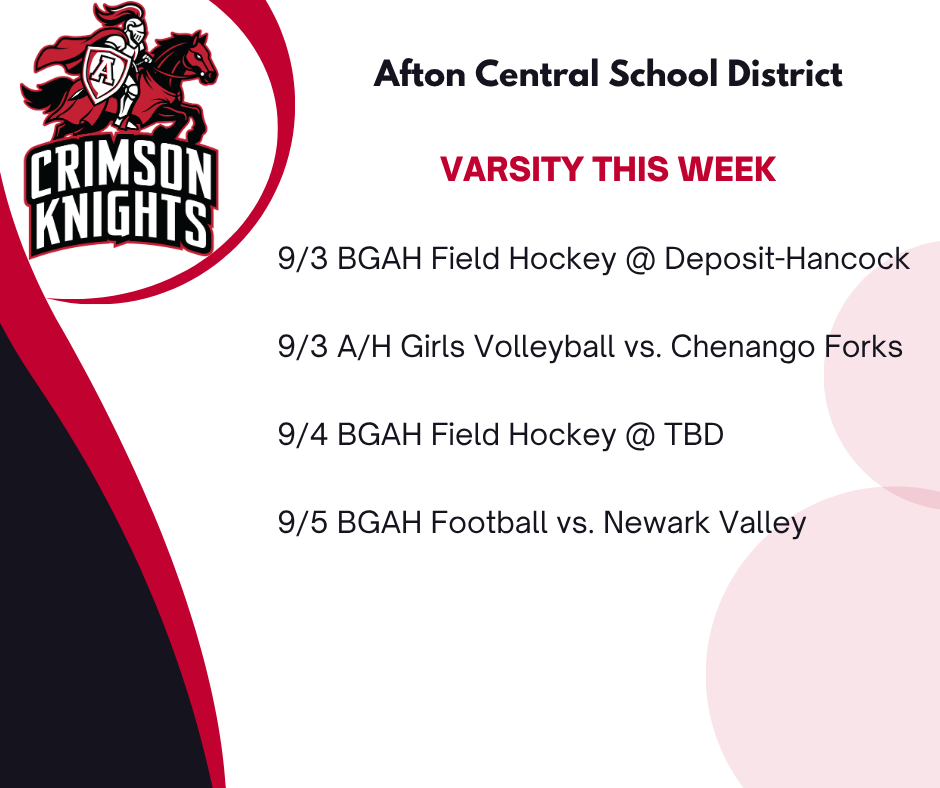 A

CRIMSON KNIGHTS

Afton Central School District

VARSITY THIS WEEK

9/3 BGAH Field Hockey @ Deposit-Hancock

9/3 A/H Girls Volleyball vs. Chenango Forks

9/4 BGAH Field Hockey @ TBD

9/5 BGAH Football vs. Newark Valley